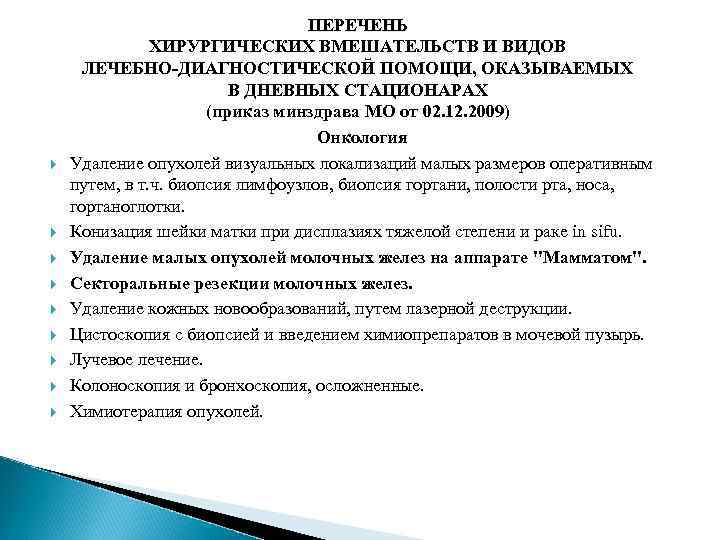 ПЕРЕЧЕНЬ
ХИРУРГИЧЕСКИХ ВМЕШАТЕЛЬСТВ И ВИДОВ
ЛЕЧЕБНО-ДИАГНОСТИЧЕСКОЙ ПОМОЩИ, ОКАЗЫВАЕМЫХ
В ДНЕВНЫХ СТАЦИОНАРАХ
(приказ минздрава МО от 02.12.2009)

Онкология

Удаление опухолей визуальных локализаций малых размеров оперативным путем, в т.ч. биопсия лимфоузлов, биопсия гортани, полости рта, носа, гортаноглотки.

Конизация шейки матки при дисплазиях тяжелой степени и раке in sifu.

Удаление малых опухолей молочных желез на аппарате "Мамматом".

Секторальные резекции молочных желез.

Удаление кожных новообразований, путем лазерной деструкции.

Цистоскопия с биопсией и введением химиопрепаратов в мочевой пузырь.

Лучевое лечение.

Колоноскопия и бронхоскопия, осложненные.

Химиотерапия опухолей.